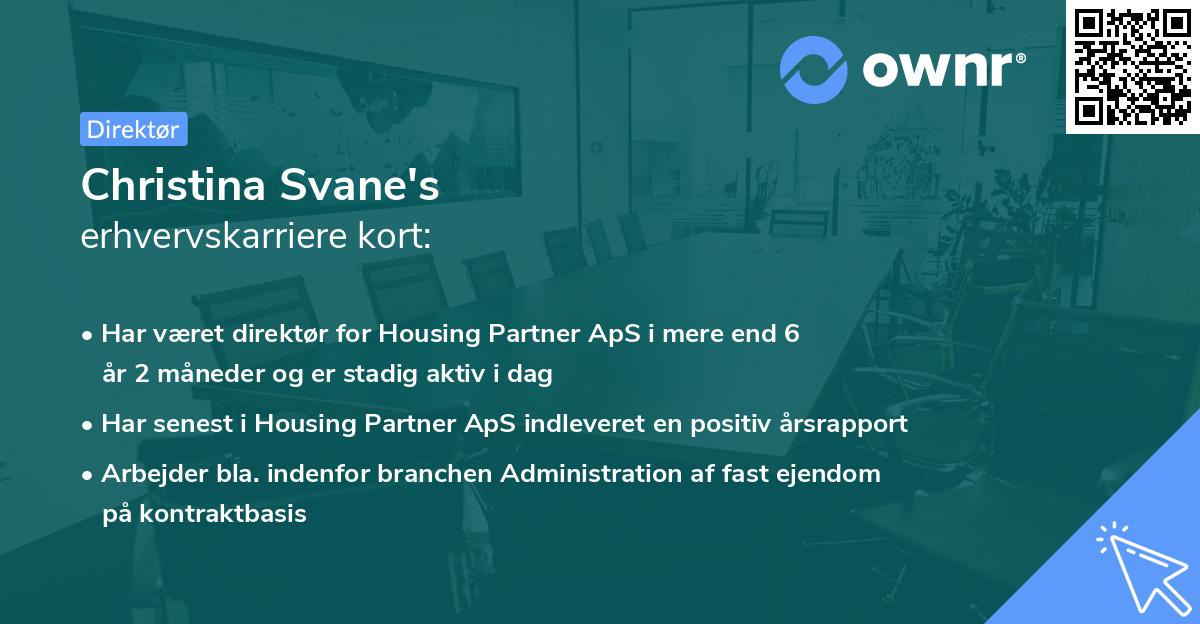 ownr®

Direktør

Christina Svane's
erhvervskarriere kort:

• Har været direktør for Housing Partner ApS i mere end 6 år 2 måneder og er stadig aktiv i dag

• Har senest i Housing Partner ApS indleveret en positiv årsrapport

• Arbejder bla. indenfor branchen Administration af fast ejendom på kontraktbasis